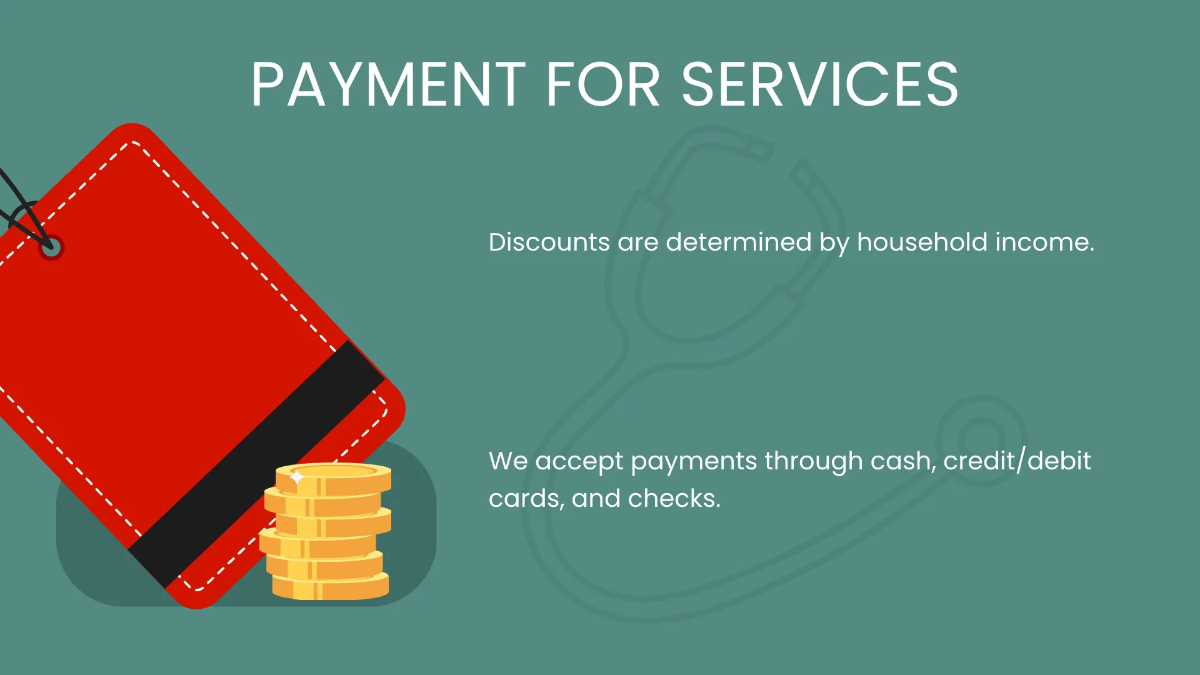 PAYMENT FOR SERVICES

Discounts are determined by household income.

We accept payments through cash, credit/debit cards, and checks.